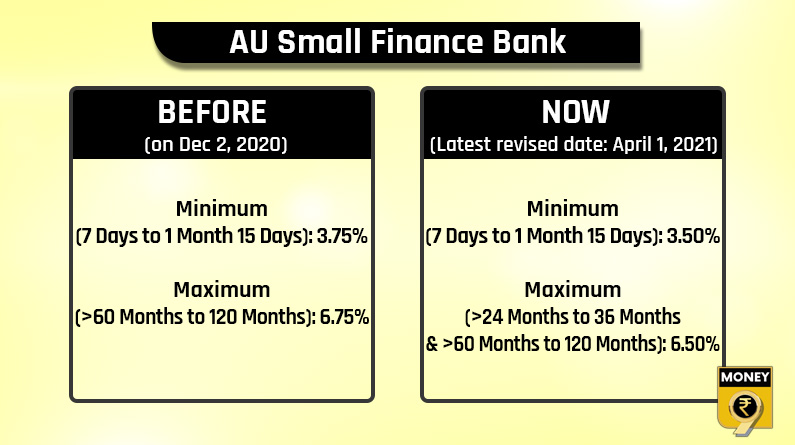 AU Small Finance Bank

BEFORE
(on Dec 2, 2020)

Minimum
(7 Days to 1 Month 15 Days): 3.75%

Maximum
(>60 Months to 120 Months): 6.75%

NOW
(Latest revised date: April 1, 2021)

Minimum
(7 Days to 1 Month 15 Days): 3.50%

Maximum
(>24 Months to 36 Months
& >60 Months to 120 Months): 6.50%

MONEY
₹
9